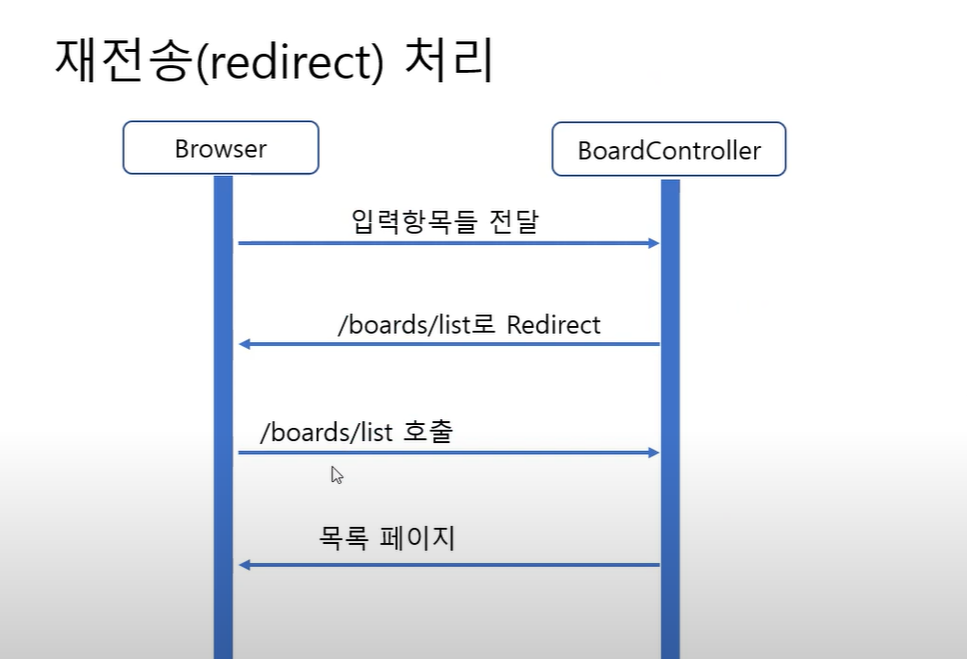 재전송(redirect) 처리

Browser

BoardController

입력항목들 전달

/boards/list로 Redirect

/boards/list 호출

목록 페이지